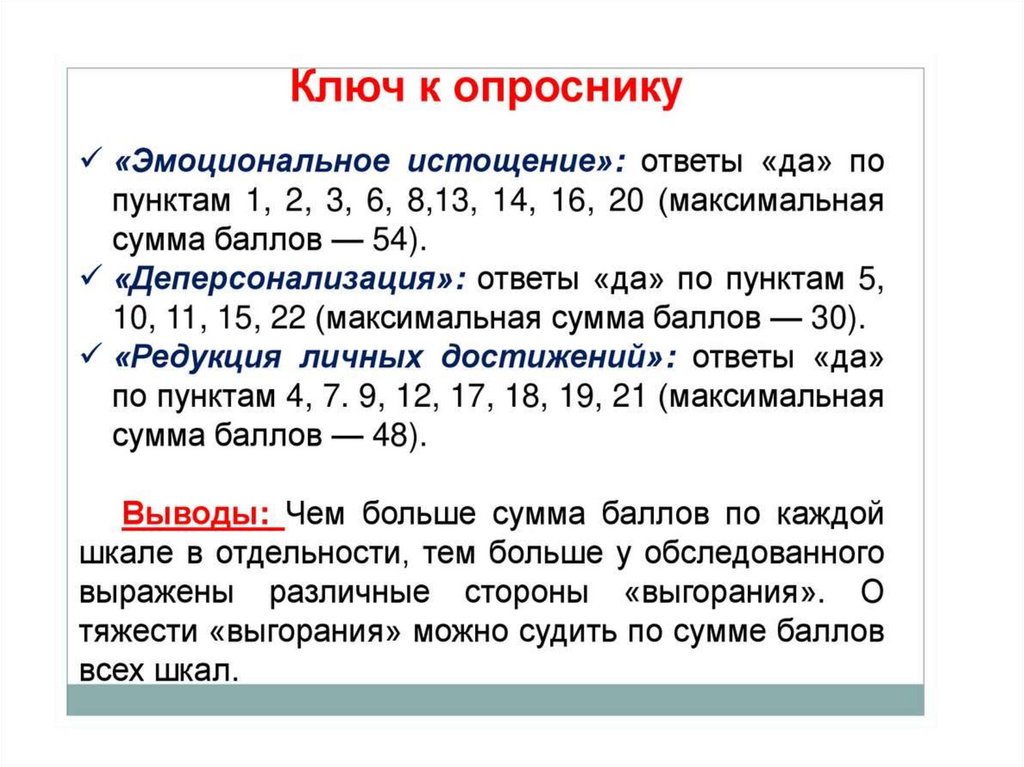 Ключ к опроснику

✓ «Эмоциональное истощение»: ответы «да» по пунктам 1, 2, 3, 6, 8,13, 14, 16, 20 (максимальная сумма баллов — 54).
✓ «Деперсонализация»: ответы «да» по пунктам 5, 10, 11, 15, 22 (максимальная сумма баллов — 30).
✓ «Редукция личных достижений»: ответы «да» по пунктам 4, 7. 9, 12, 17, 18, 19, 21 (максимальная сумма баллов — 48).

Выводы: Чем больше сумма баллов по каждой шкале в отдельности, тем больше у обследованного выражены различные стороны «выгорания». О тяжести «выгорания» можно судить по сумме баллов всех шкал.